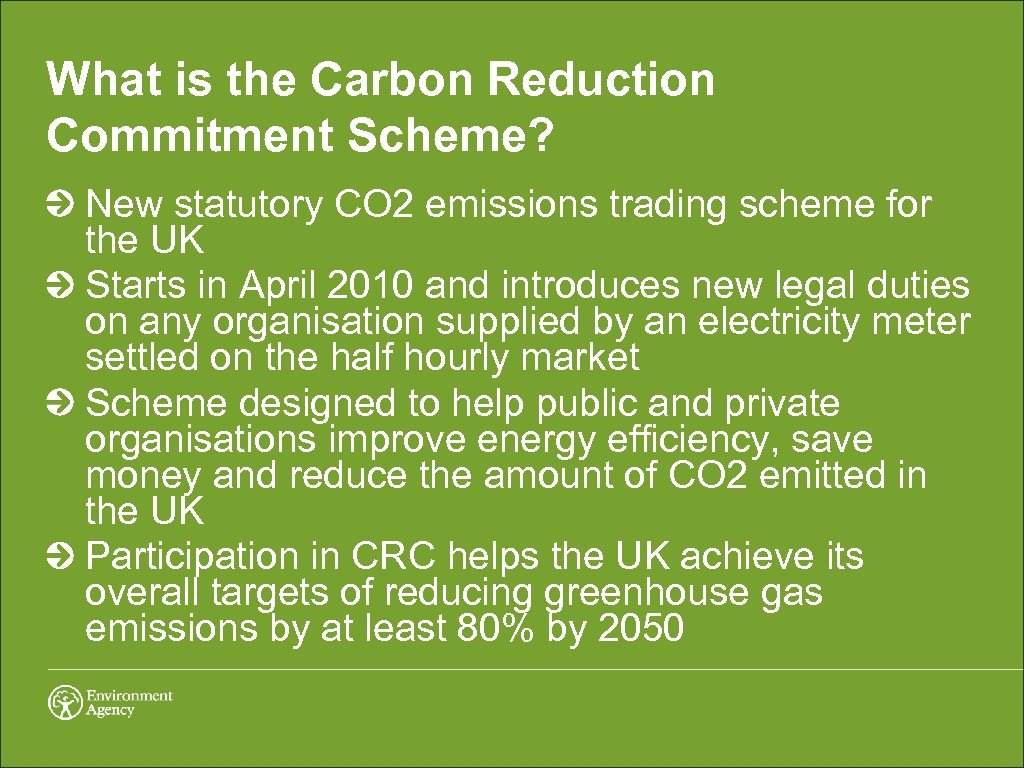 What is the Carbon Reduction Commitment Scheme?

New statutory CO2 emissions trading scheme for the UK

Starts in April 2010 and introduces new legal duties on any organisation supplied by an electricity meter settled on the half hourly market

Scheme designed to help public and private organisations improve energy efficiency, save money and reduce the amount of CO2 emitted in the UK

Participation in CRC helps the UK achieve its overall targets of reducing greenhouse gas emissions by at least 80% by 2050

Environment Agency